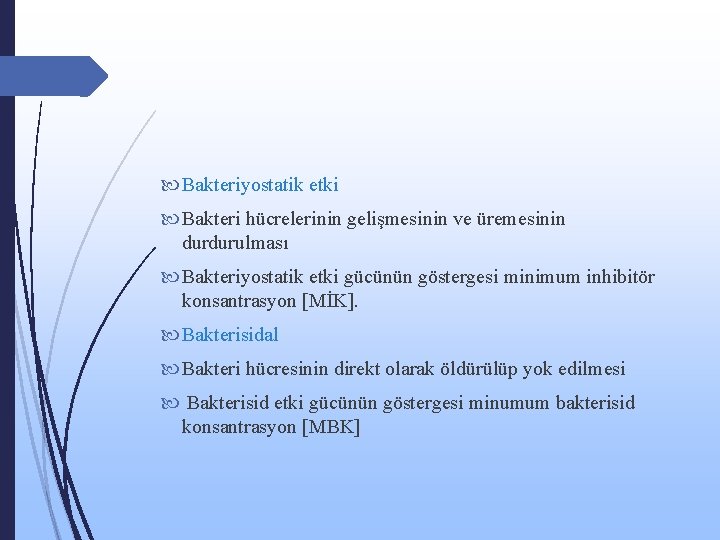 Bakteriyostatik etki

Bakteri hücrelerinin gelişmesinin ve üremesinin durdurulması

Bakteriyostatik etki gücünün göstergesi minimum inhibitör konsantrasyon [MİK].

Bakterisidal

Bakteri hücresinin direkt olarak öldürülüp yok edilmesi

Bakterisid etki gücünün göstergesi minumum bakterisid konsantrasyon [MBK]